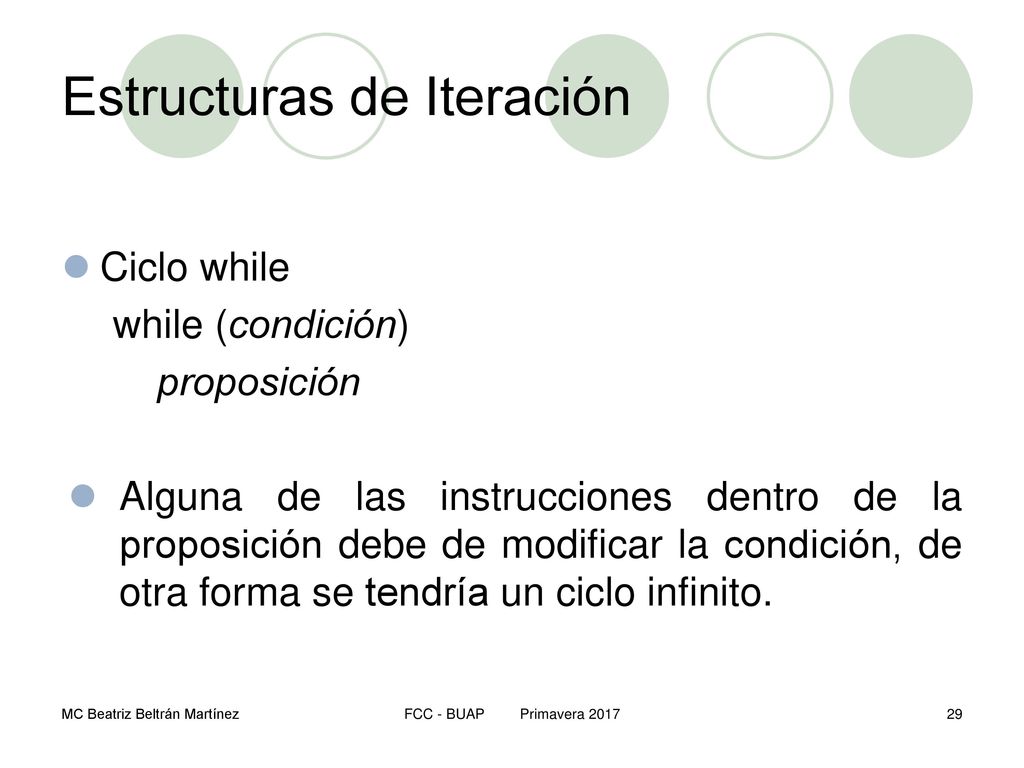 Estructuras de Iteración

Ciclo while
while (condición)
proposición

Alguna de las instrucciones dentro de la proposición debe de modificar la condición, de otra forma se tendría un ciclo infinito.

MC Beatriz Beltrán Martínez FCC - BUAP Primavera 2017 29